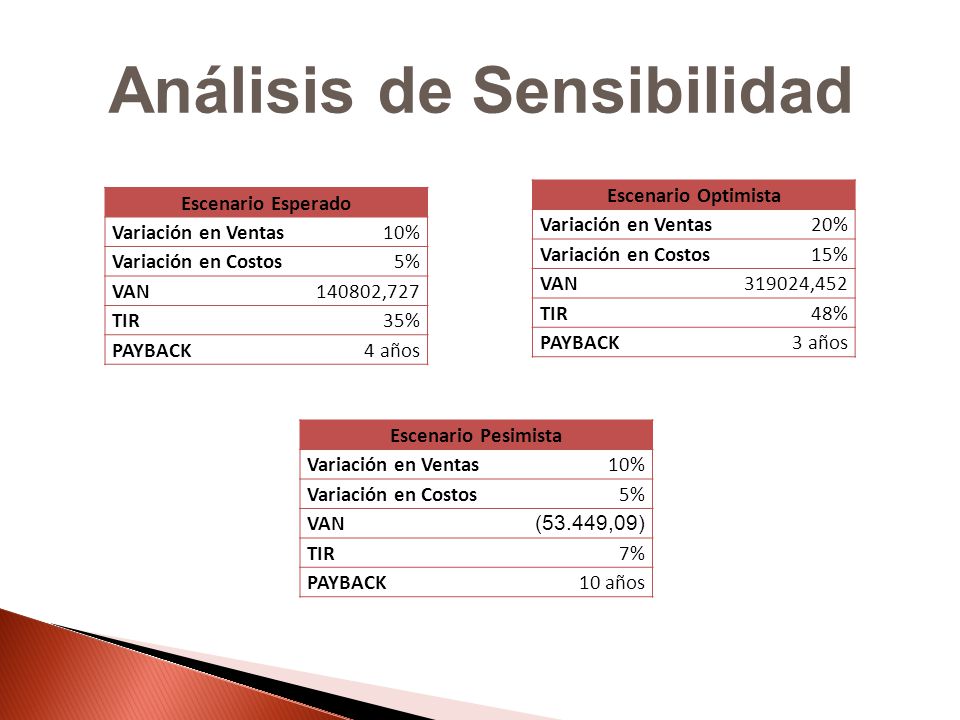 Análisis de Sensibilidad

| Escenario Esperado | |
|---|---|
| Variación en Ventas | 10% |
| Variación en Costos | 5% |
| VAN | 140802,727 |
| TIR | 35% |
| PAYBACK | 4 años |

| Escenario Optimista | |
|---|---|
| Variación en Ventas | 20% |
| Variación en Costos | 15% |
| VAN | 319024,452 |
| TIR | 48% |
| PAYBACK | 3 años |

| Escenario Pesimista | |
|---|---|
| Variación en Ventas | 10% |
| Variación en Costos | 5% |
| VAN | (53.449,09) |
| TIR | 7% |
| PAYBACK | 10 años |